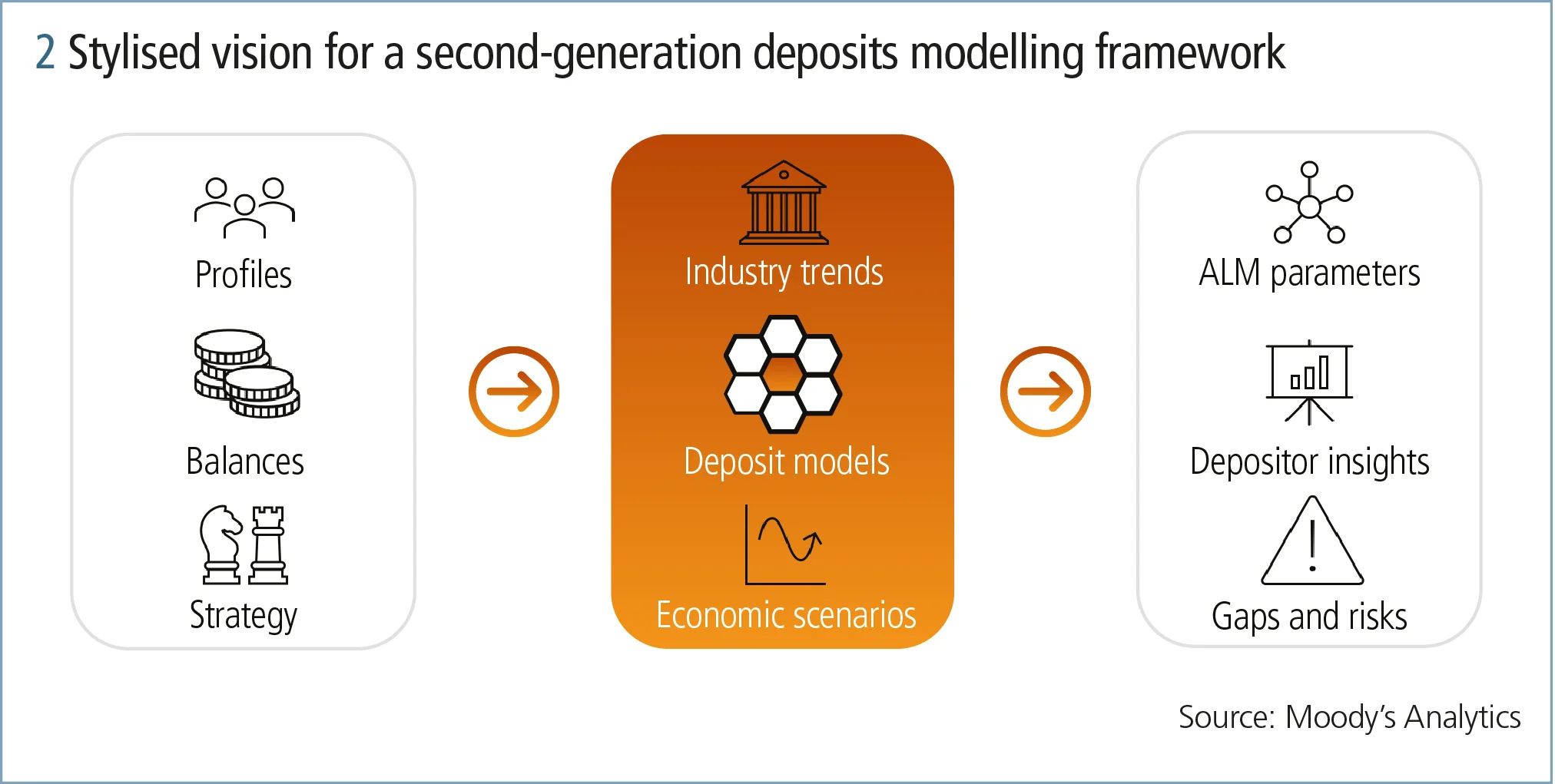 2 Stylised vision for a second-generation deposits modelling framework

Profiles

Balances

Strategy

Industry trends

Deposit models

Economic scenarios

ALM parameters

Depositor insights

Gaps and risks

Source: Moody's Analytics